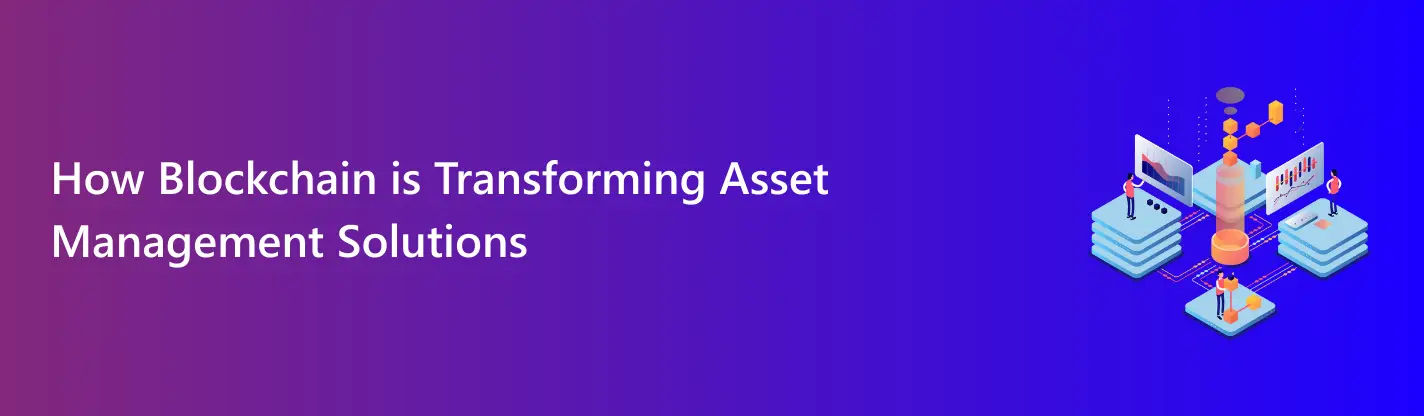 How Blockchain is Transforming Asset Management Solutions